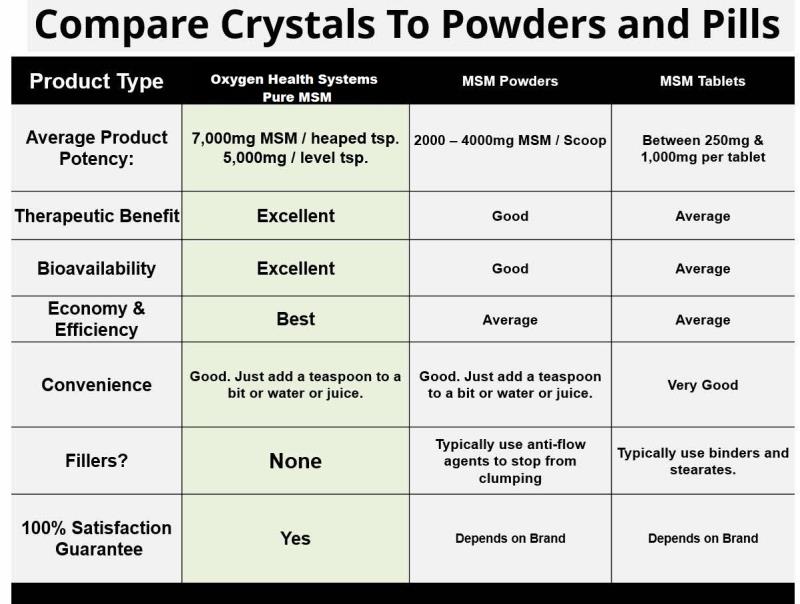 Compare Crystals To Powders and Pills

| Product Type | Oxygen Health Systems Pure MSM | MSM Powders | MSM Tablets |
|---|---|---|---|
| Average Product Potency: | 7,000mg MSM / heaped tsp. 5,000mg / level tsp. | 2000 – 4000mg MSM / Scoop | Between 250mg & 1,000mg per tablet |
| Therapeutic Benefit | Excellent | Good | Average |
| Bioavailability | Excellent | Good | Average |
| Economy & Efficiency | Best | Average | Average |
| Convenience | Good. Just add a teaspoon to a bit or water or juice. | Good. Just add a teaspoon to a bit or water or juice. | Very Good |
| Fillers? | None | Typically use anti-flow agents to stop from clumping | Typically use binders and stearates. |
| 100% Satisfaction Guarantee | Yes | Depends on Brand | Depends on Brand |